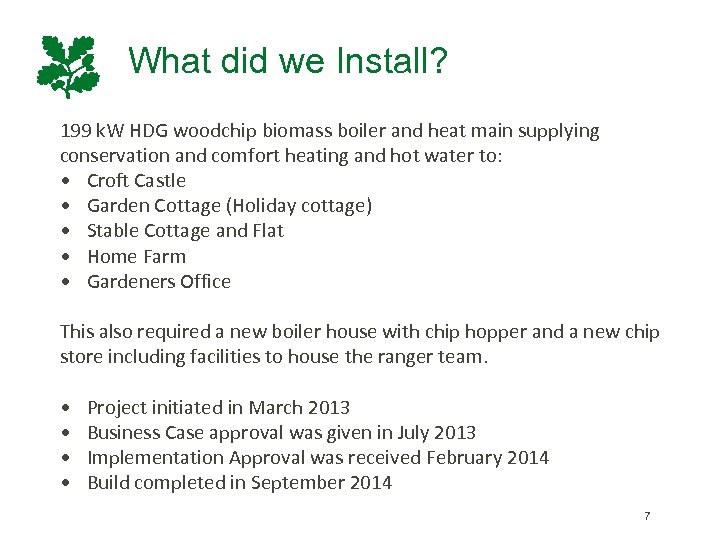 What did we Install?

199 kW HDG woodchip biomass boiler and heat main supplying conservation and comfort heating and hot water to:
• Croft Castle
• Garden Cottage (Holiday cottage)
• Stable Cottage and Flat
• Home Farm
• Gardeners Office

This also required a new boiler house with chip hopper and a new chip store including facilities to house the ranger team.

• Project initiated in March 2013
• Business Case approval was given in July 2013
• Implementation Approval was received February 2014
• Build completed in September 2014

7